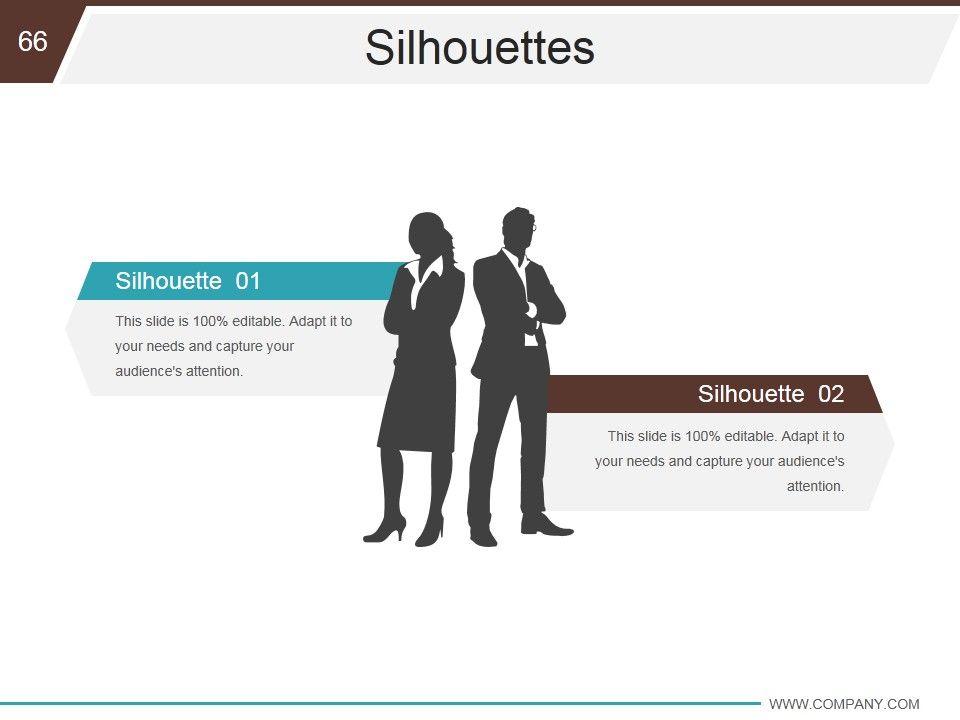 66

Silhouettes

Silhouette 01

This slide is 100% editable. Adapt it to your needs and capture your audience's attention.

Silhouette 02

This slide is 100% editable. Adapt it to your needs and capture your audience's attention.

WWW.COMPANY.COM